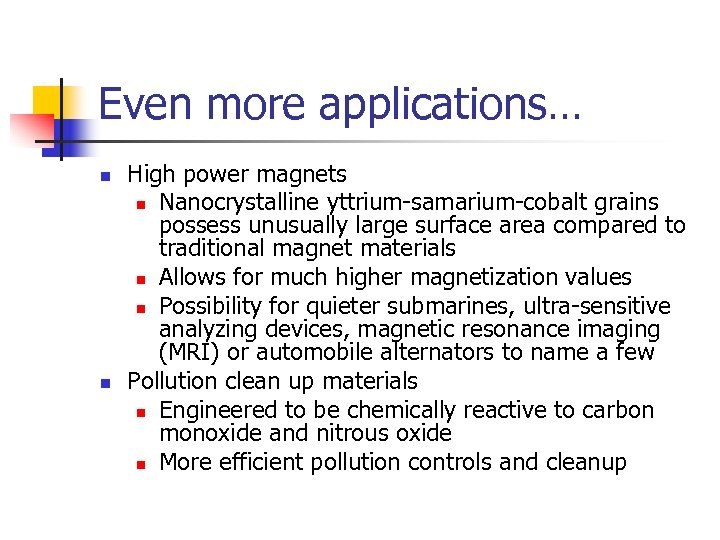 Even more applications…

- High power magnets
  - Nanocrystalline yttrium-samarium-cobalt grains possess unusually large surface area compared to traditional magnet materials
  - Allows for much higher magnetization values
  - Possibility for quieter submarines, ultra-sensitive analyzing devices, magnetic resonance imaging (MRI) or automobile alternators to name a few
- Pollution clean up materials
  - Engineered to be chemically reactive to carbon monoxide and nitrous oxide
  - More efficient pollution controls and cleanup